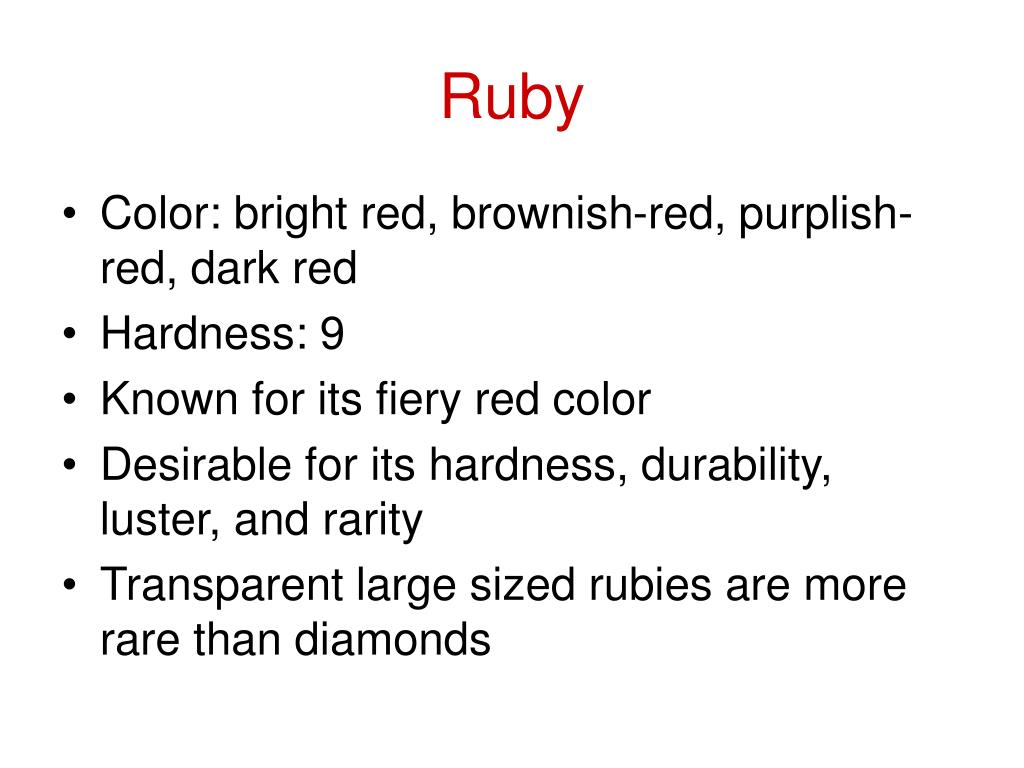 Ruby

• Color: bright red, brownish-red, purplish-red, dark red
• Hardness: 9
• Known for its fiery red color
• Desirable for its hardness, durability, luster, and rarity
• Transparent large sized rubies are more rare than diamonds